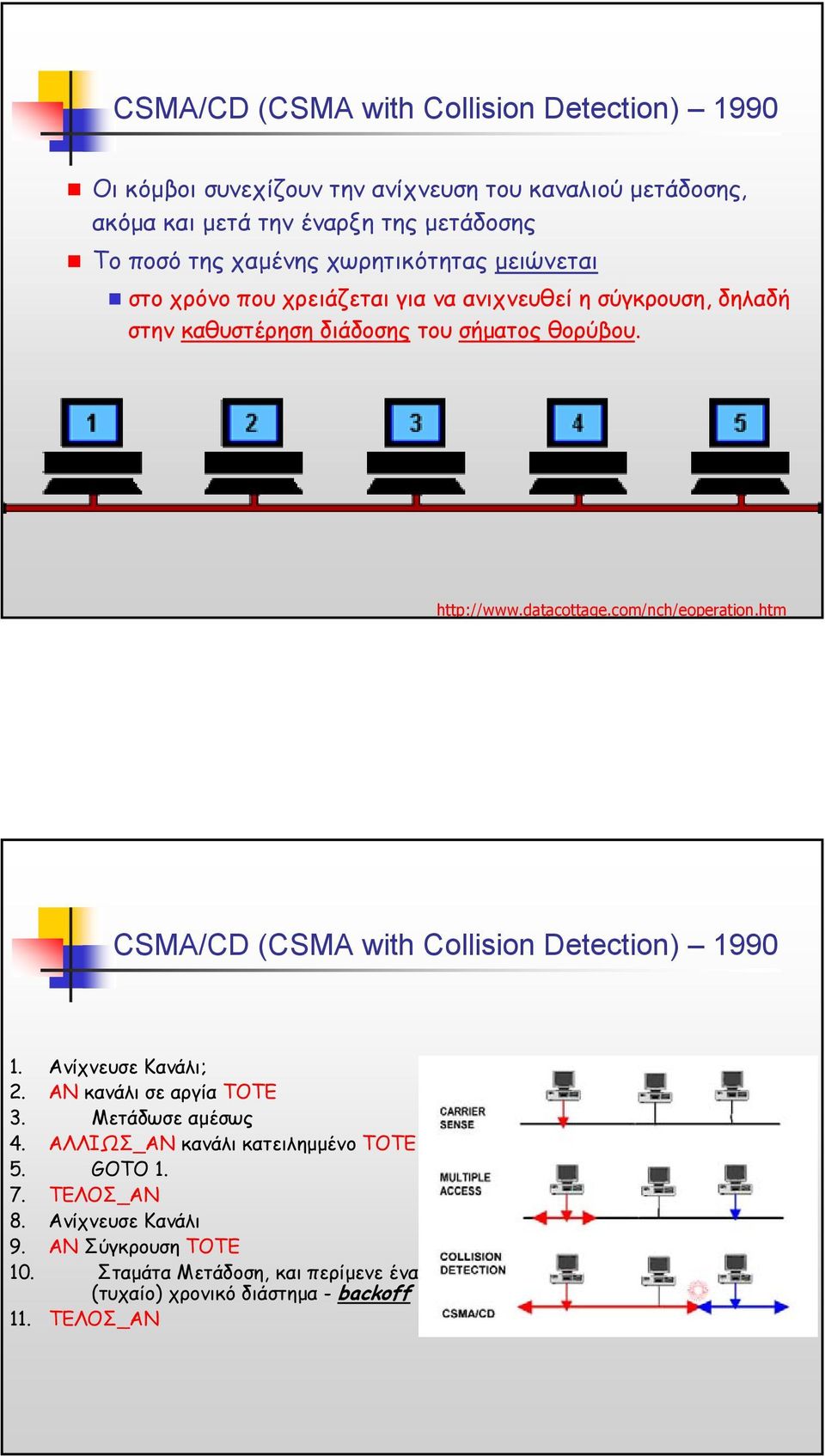 CSMA/CD (CSMA with Collision Detection) – 1990

Οι κόμβοι συνεχίζουν την ανίχνευση του καναλιού μετάδοσης, ακόμα και μετά την έναρξη της μετάδοσης

Το ποσό της χαμένης χωρητικότητας μειώνεται

στο χρόνο που χρειάζεται για να ανιχνευθεί η σύγκρουση, δηλαδή στην καθυστέρηση διάδοσης του σήματος θορύβου.

1 2 3 4 5

http://www.datacottage.com/nch/eoperation.htm

CSMA/CD (CSMA with Collision Detection) – 1990

1. Ανίχνευσε Κανάλι;
2. ΑΝ κανάλι σε αργία ΤΟΤΕ
3. Μετάδωσε αμέσως
4. ΑΛΛΙΩΣ_ΑΝ κανάλι κατειλημμένο ΤΟΤΕ
5. GOTO 1.
7. ΤΕΛΟΣ_ΑΝ
8. Ανίχνευσε Κανάλι
9. ΑΝ Σύγκρουση ΤΟΤΕ
10. Σταμάτα Μετάδοση, και περίμενε ένα (τυχαίο) χρονικό διάστημα - backoff
11. ΤΕΛΟΣ_ΑΝ

CARRIER SENSE

MULTIPLE ACCESS

COLLISION DETECTION

CSMA/CD